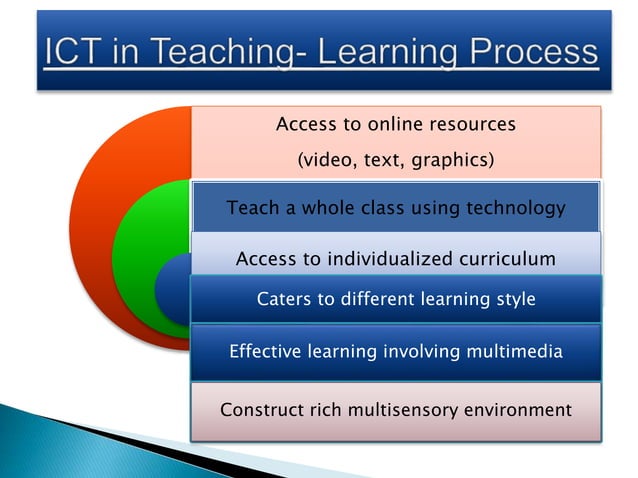 ICT in Teaching- Learning Process

Access to online resources
(video, text, graphics)

Teach a whole class using technology

Access to individualized curriculum

Caters to different learning style

Effective learning involving multimedia

Construct rich multisensory environment